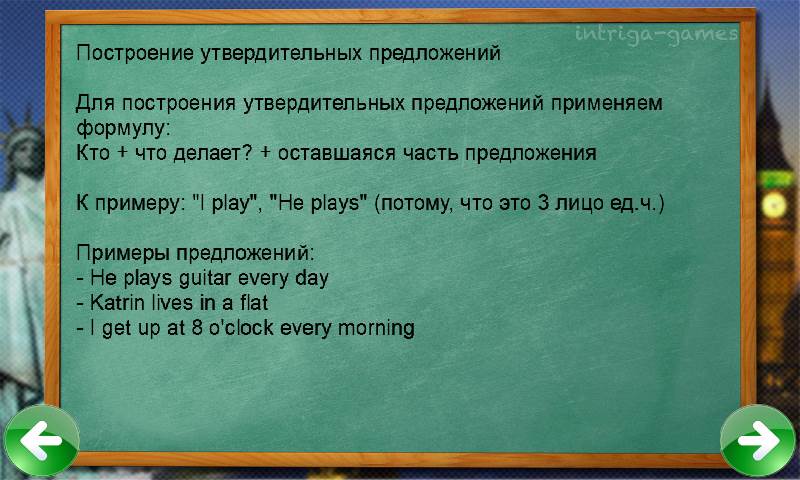 intriga-games

Построение утвердительных предложений

Для построения утвердительных предложений применяем формулу:
Кто + что делает? + оставшаяся часть предложения

К примеру: "I play", "He plays" (потому, что это 3 лицо ед.ч.)

Примеры предложений:
- He plays guitar every day
- Katrin lives in a flat
- I get up at 8 o'clock every morning